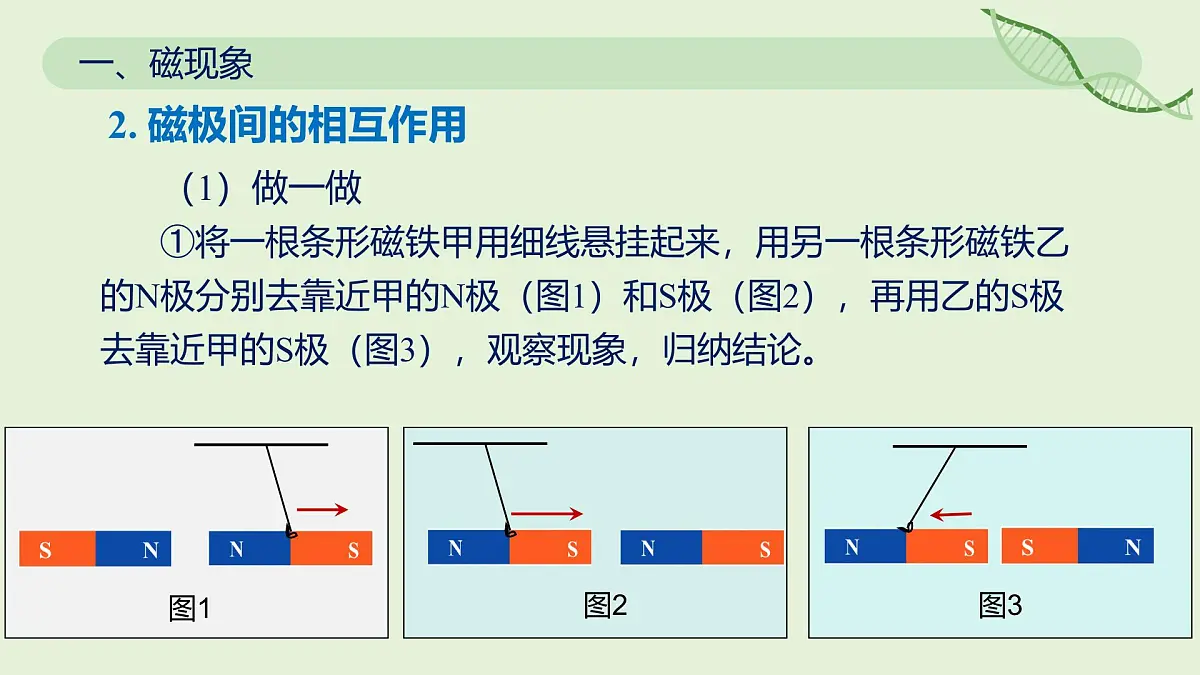 一、磁现象

2. 磁极间的相互作用

（1）做一做

①将一根条形磁铁甲用细线悬挂起来，用另一根条形磁铁乙的N极分别去靠近甲的N极（图1）和S极（图2），再用乙的S极去靠近甲的S极（图3），观察现象，归纳结论。

S N N S

图1

N S N S

图2

N S S N

图3